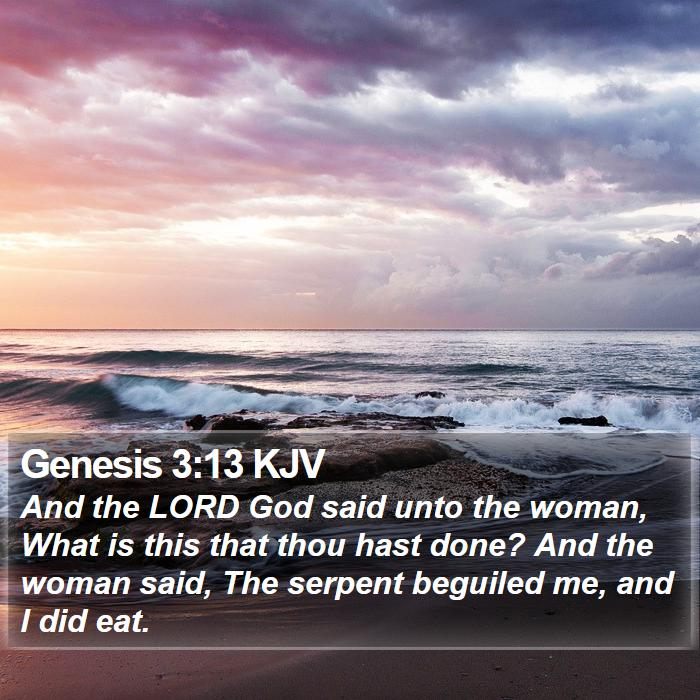 Genesis 3:13 KJV

And the LORD God said unto the woman, What is this that thou hast done? And the woman said, The serpent beguiled me, and I did eat.